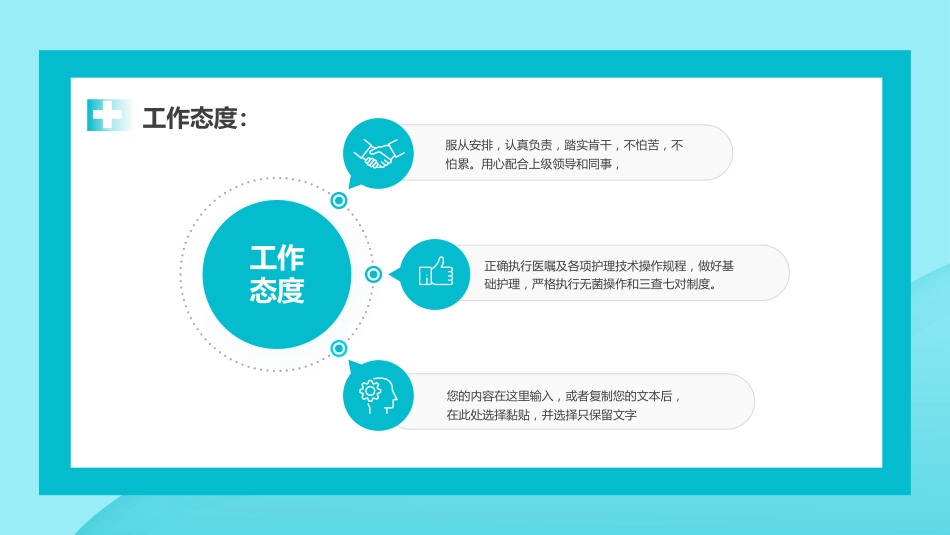 工作态度：

工作态度

服从安排，认真负责，踏实肯干，不怕苦，不怕累。用心配合上级领导和同事，

正确执行医嘱及各项护理技术操作规程，做好基础护理，严格执行无菌操作和三查七对制度。

您的内容在这里输入，或者复制您的文本后，在此处选择黏贴，并选择只保留文字